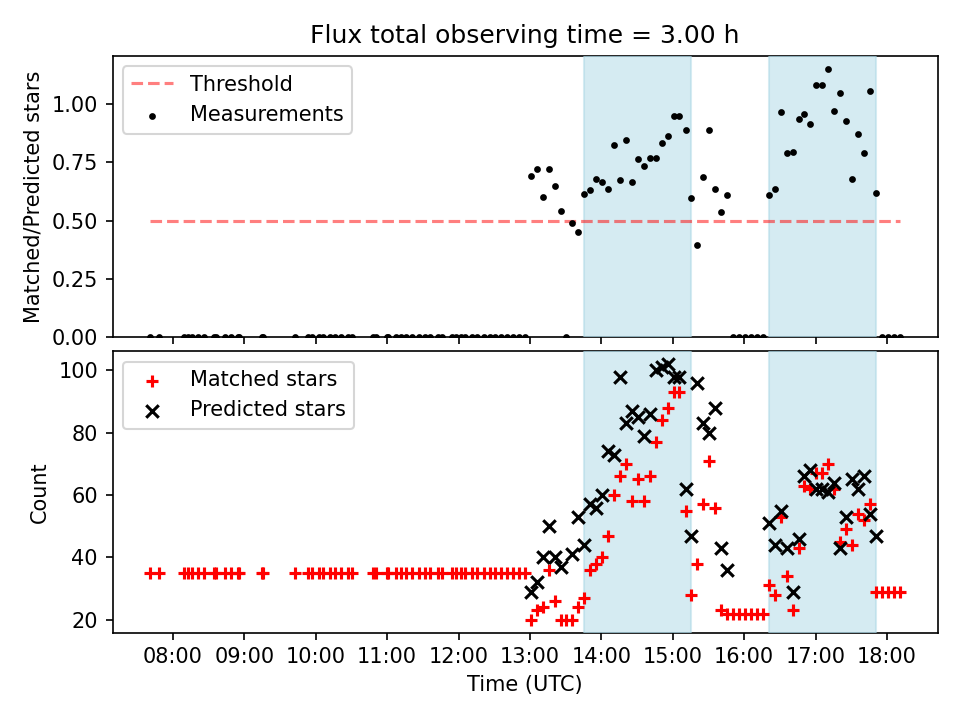 Flux total observing time = 3.00 h

Threshold
Measurements

Matched/Predicted stars

1.00
0.75
0.50
0.25
0.00

Matched stars
Predicted stars

Count

100
80
60
40
20

08:00 09:00 10:00 11:00 12:00 13:00 14:00 15:00 16:00 17:00 18:00

Time (UTC)